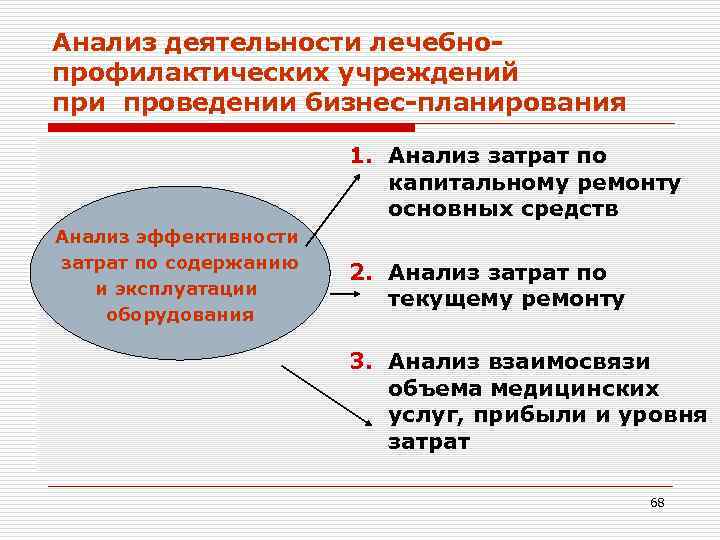 Анализ деятельности лечебно-профилактических учреждений при проведении бизнес-планирования

Анализ эффективности затрат по содержанию и эксплуатации оборудования

1. Анализ затрат по капитальному ремонту основных средств

2. Анализ затрат по текущему ремонту

3. Анализ взаимосвязи объема медицинских услуг, прибыли и уровня затрат

68